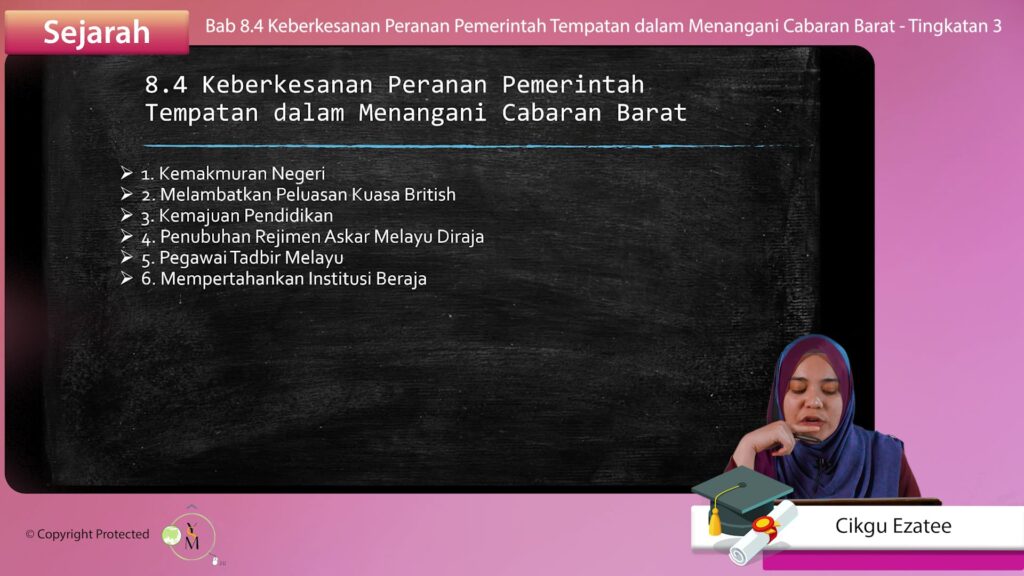 Sejarah

Bab 8.4 Keberkesanan Peranan Pemerintah Tempatan dalam Menangani Cabaran Barat - Tingkatan 3

8.4 Keberkesanan Peranan Pemerintah Tempatan dalam Menangani Cabaran Barat

➢ 1. Kemakmuran Negeri
➢ 2. Melambatkan Peluasan Kuasa British
➢ 3. Kemajuan Pendidikan
➢ 4. Penubuhan Rejimen Askar Melayu Diraja
➢ 5. Pegawai Tadbir Melayu
➢ 6. Mempertahankan Institusi Beraja

© Copyright Protected

VM

Cikgu Ezatee